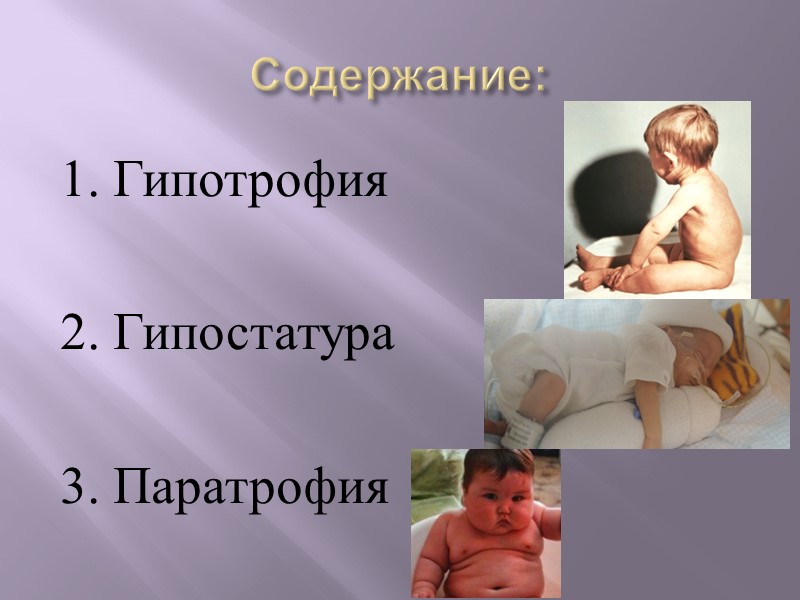 Содержание:

1. Гипотрофия

2. Гипостатура

3. Паратрофия